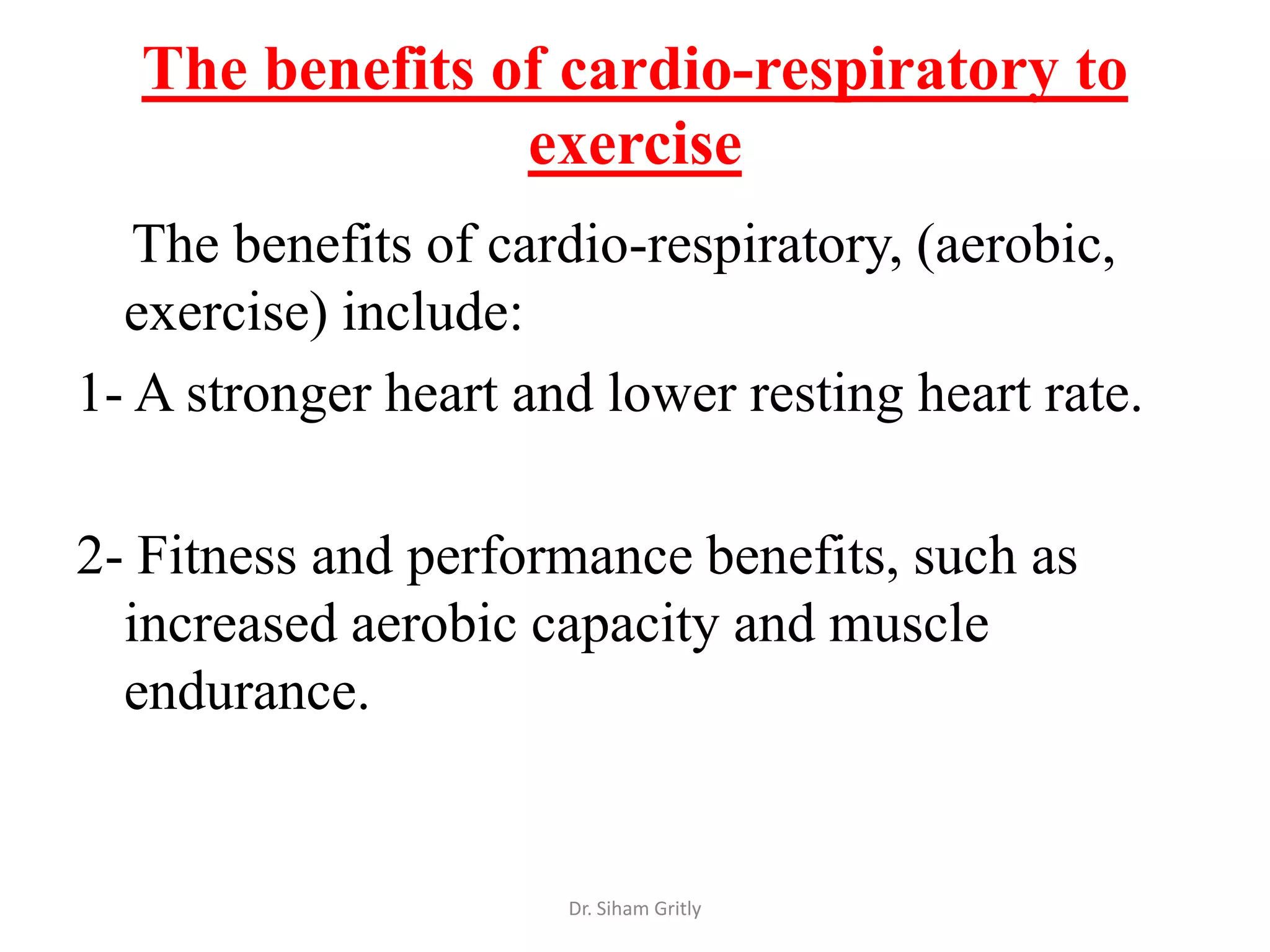 The benefits of cardio-respiratory to exercise

The benefits of cardio-respiratory, (aerobic, exercise) include:

1- A stronger heart and lower resting heart rate.

2- Fitness and performance benefits, such as increased aerobic capacity and muscle endurance.

Dr. Siham Gritly